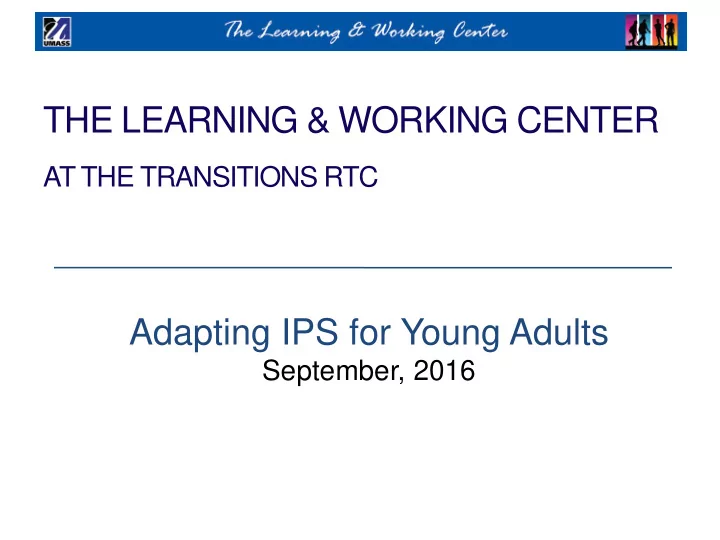 UMASS

The Learning & Working Center

THE LEARNING & WORKING CENTER

AT THE TRANSITIONS RTC

Adapting IPS for Young Adults
September, 2016